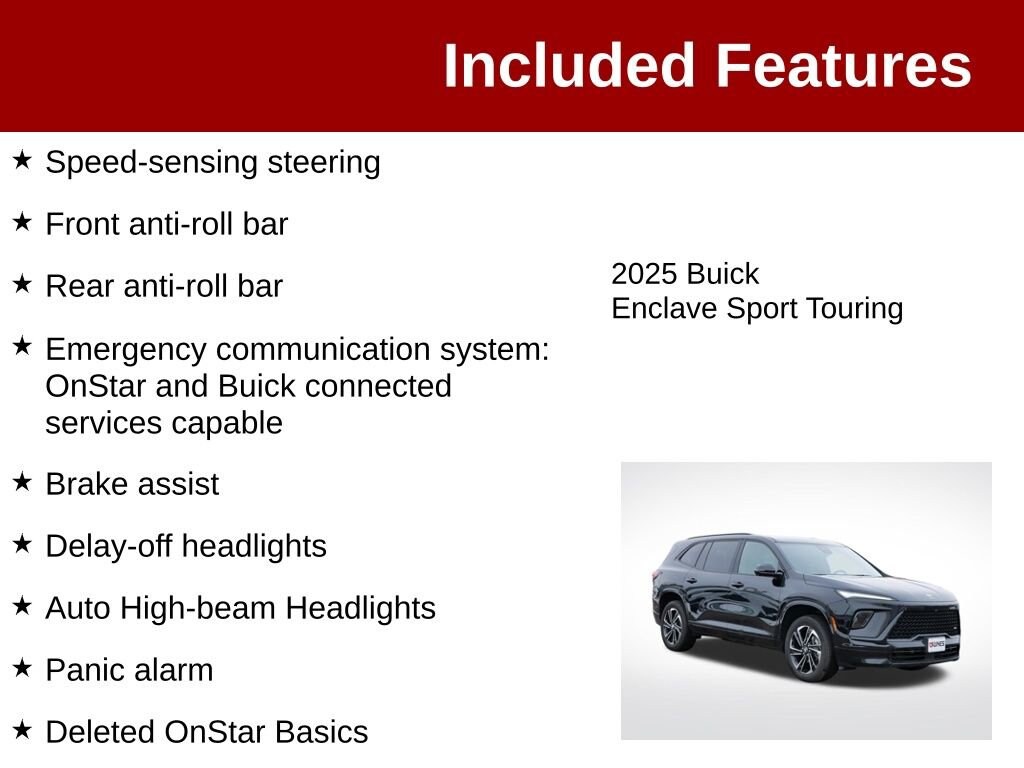 Included Features

★ Speed-sensing steering

★ Front anti-roll bar

★ Rear anti-roll bar

★ Emergency communication system: OnStar and Buick connected services capable

★ Brake assist

★ Delay-off headlights

★ Auto High-beam Headlights

★ Panic alarm

★ Deleted OnStar Basics

2025 Buick
Enclave Sport Touring